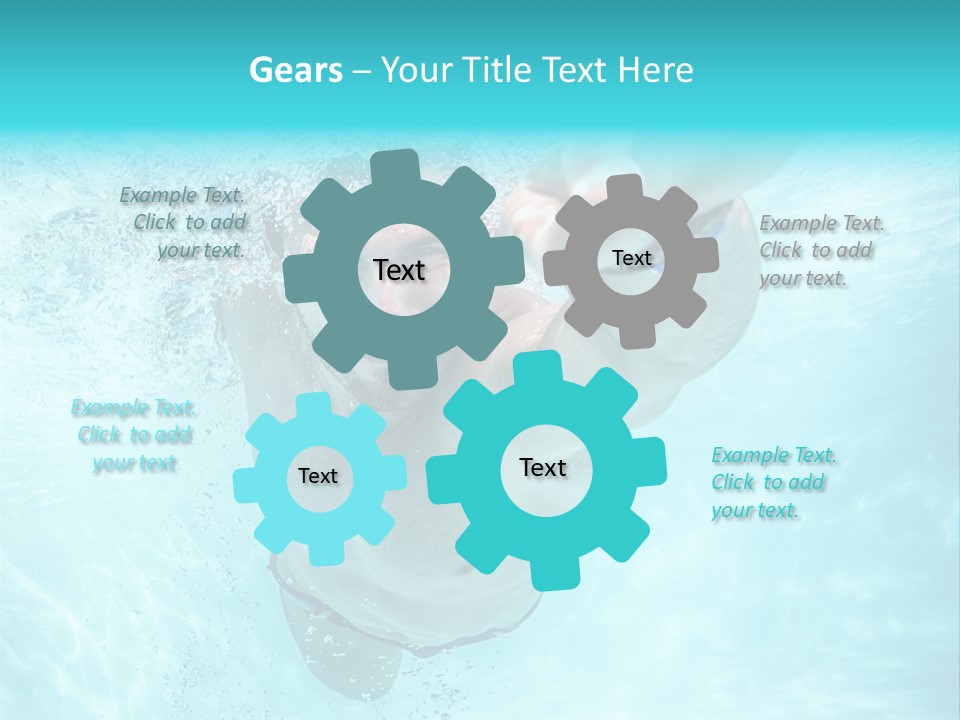 Gears – Your Title Text Here

Example Text. Click to add your text.

Text

Text

Example Text. Click to add your text.

Example Text. Click to add your text

Text

Text

Example Text. Click to add your text.